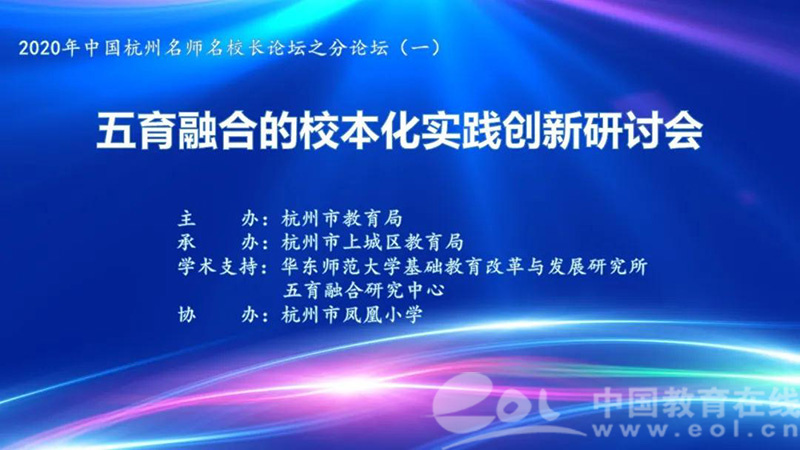 2020年中国杭州名师名校长论坛之分论坛（一）

五育融合的校本化实践创新研讨会

主　　办：杭州市教育局
承　　办：杭州市上城区教育局
学术支持：华东师范大学基础教育改革与发展研究所
五育融合研究中心
协　　办：杭州市凤凰小学

eol 中国教育在线
www.eol.cn